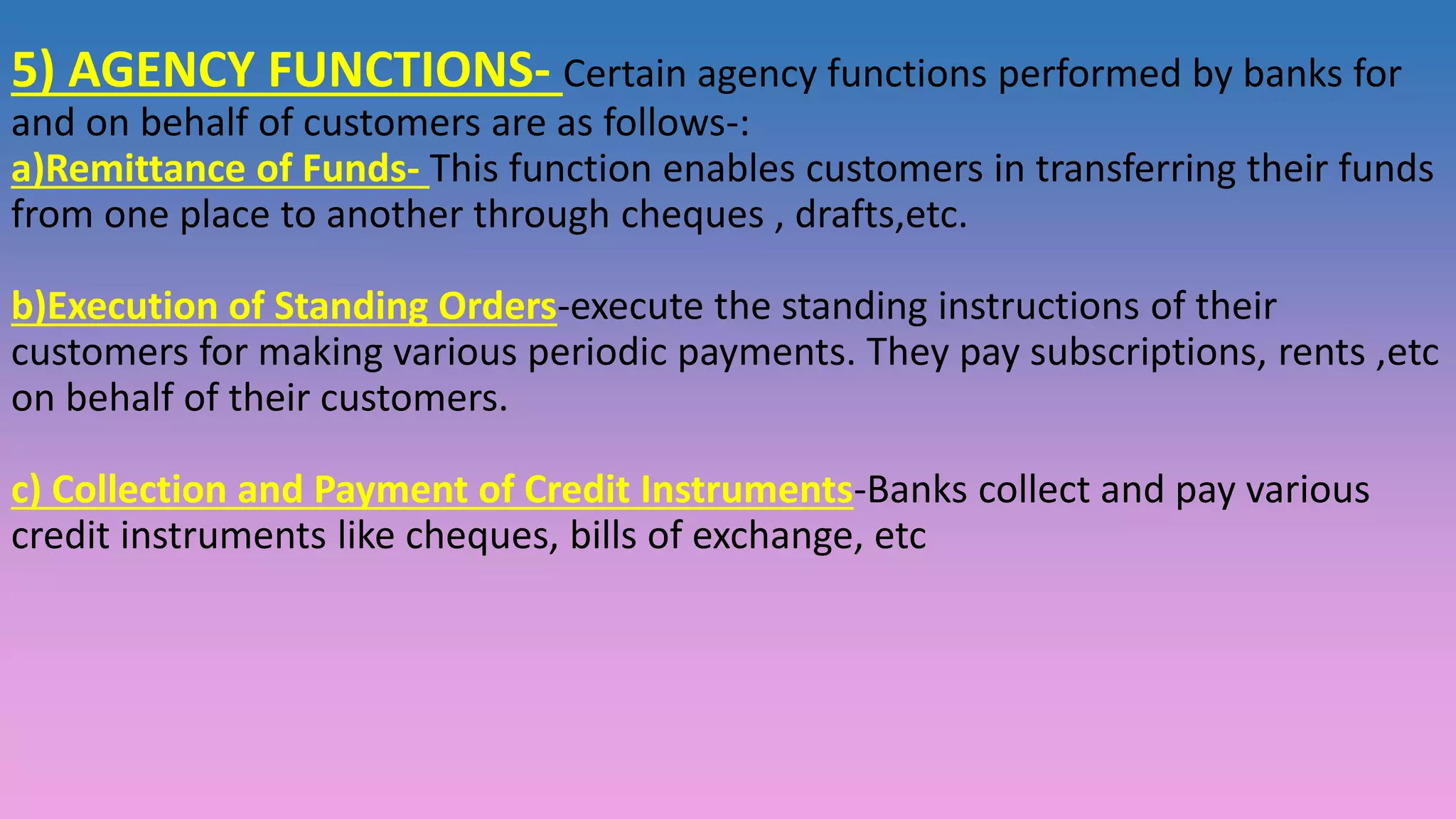 5) AGENCY FUNCTIONS- Certain agency functions performed by banks for and on behalf of customers are as follows-:
a)Remittance of Funds- This function enables customers in transferring their funds from one place to another through cheques , drafts,etc.

b)Execution of Standing Orders-execute the standing instructions of their customers for making various periodic payments. They pay subscriptions, rents ,etc on behalf of their customers.

c) Collection and Payment of Credit Instruments-Banks collect and pay various credit instruments like cheques, bills of exchange, etc